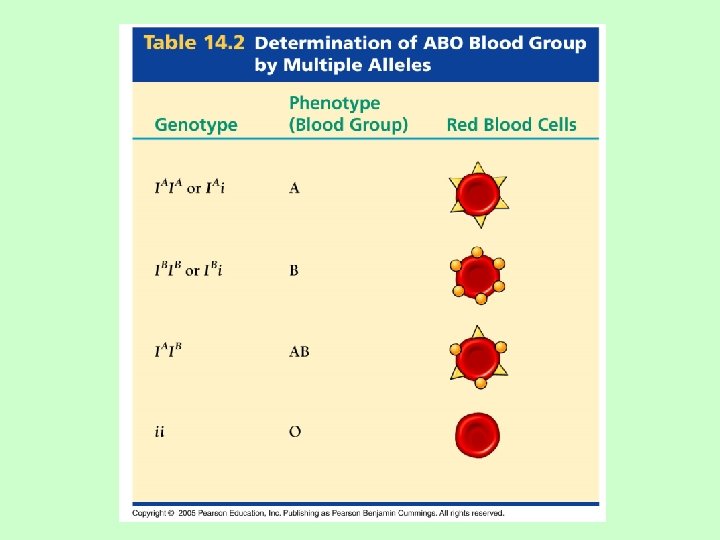 Table 14.2 Determination of ABO Blood Group by Multiple Alleles

| Genotype | Phenotype (Blood Group) | Red Blood Cells |
|---|---|---|
| $I^AI^A$ or $I^Ai$ | A | |
| $I^BI^B$ or $I^Bi$ | B | |
| $I^AI^B$ | AB | |
| $ii$ | O | |

Copyright © 2005 Pearson Education, Inc. Publishing as Pearson Benjamin Cummings. All rights reserved.